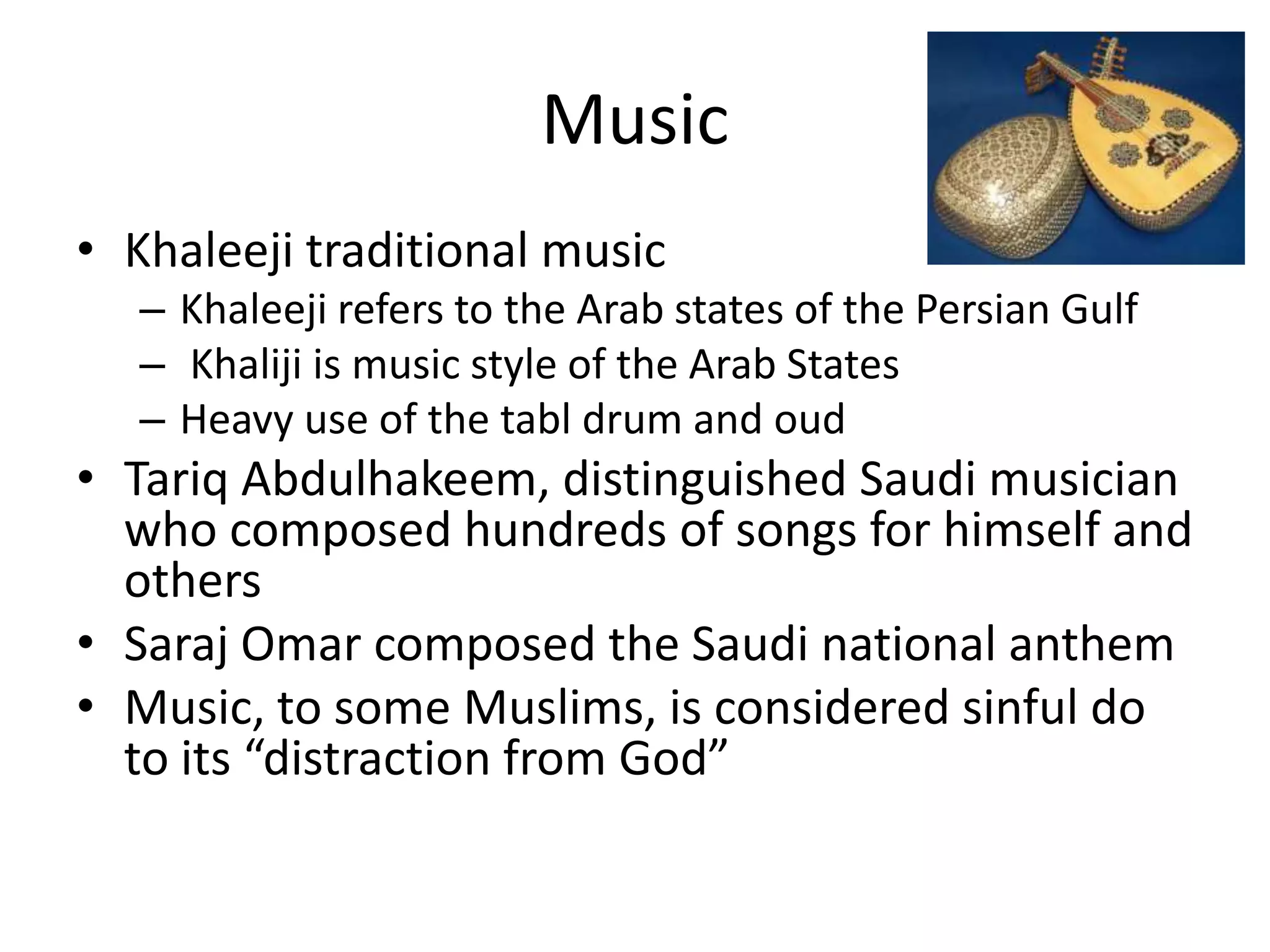 Music

• Khaleeji traditional music
– Khaleeji refers to the Arab states of the Persian Gulf
– Khaliji is music style of the Arab States
– Heavy use of the tabl drum and oud
• Tariq Abdulhakeem, distinguished Saudi musician who composed hundreds of songs for himself and others
• Saraj Omar composed the Saudi national anthem
• Music, to some Muslims, is considered sinful do to its “distraction from God”